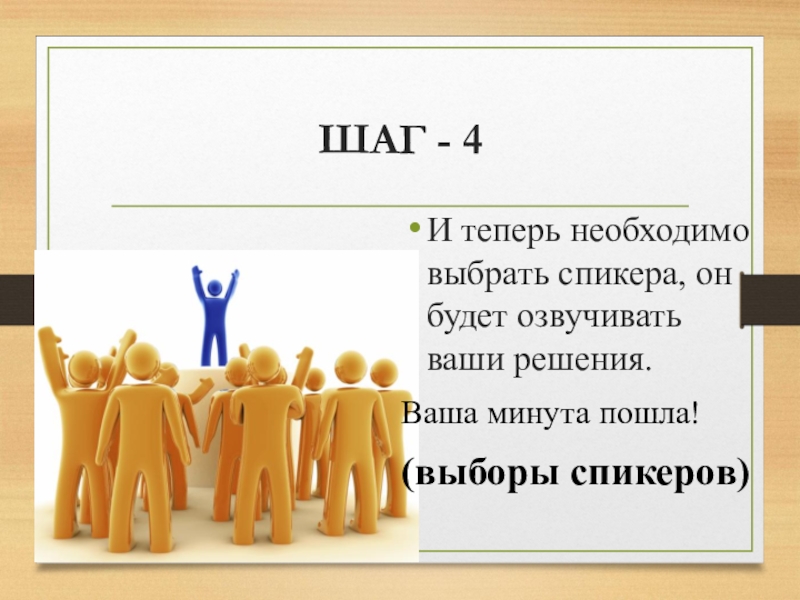 ШАГ - 4

• И теперь необходимо выбрать спикера, он будет озвучивать ваши решения.

Ваша минута пошла!

(выборы спикеров)